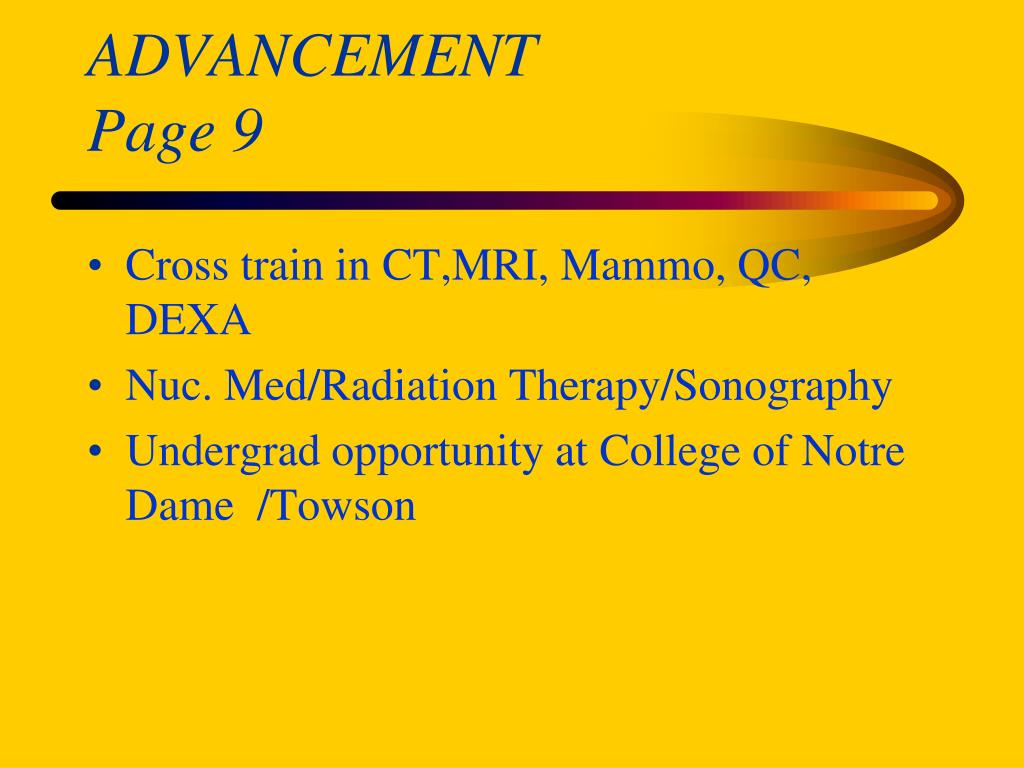 ADVANCEMENT
Page 9

• Cross train in CT,MRI, Mammo, QC, DEXA
• Nuc. Med/Radiation Therapy/Sonography
• Undergrad opportunity at College of Notre Dame /Towson